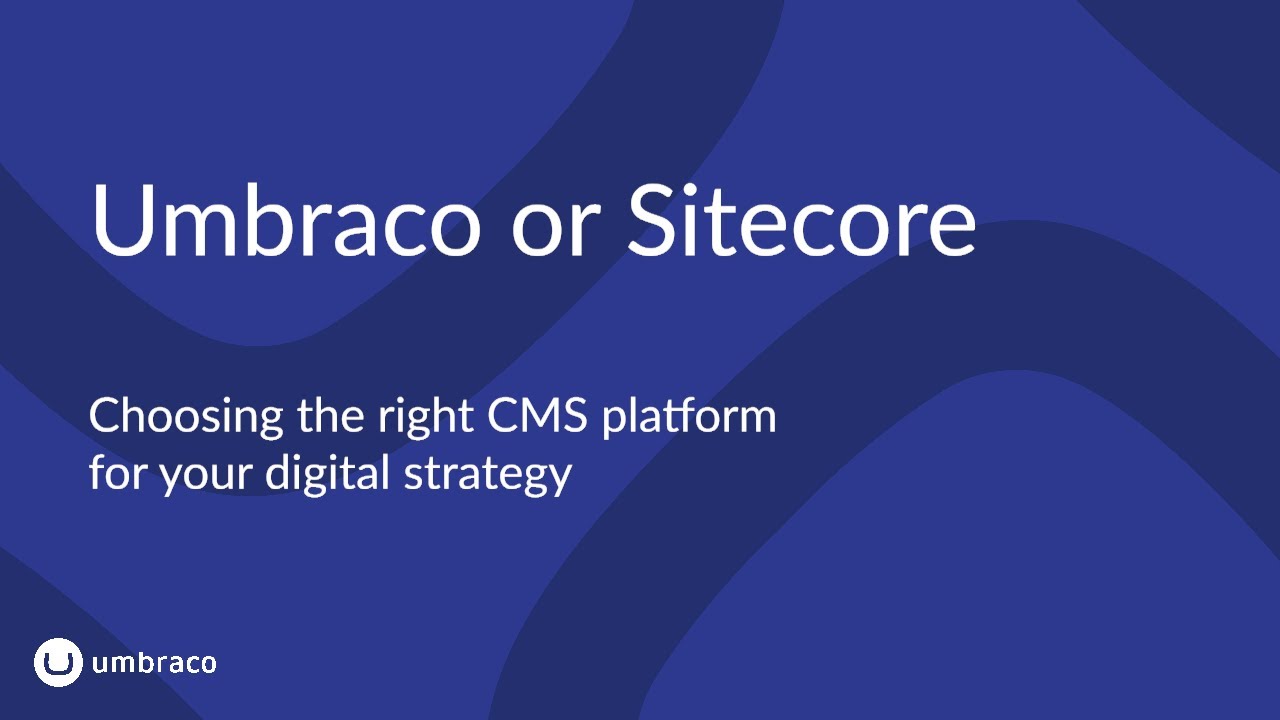 Umbraco or Sitecore

Choosing the right CMS platform for your digital strategy

umbraco